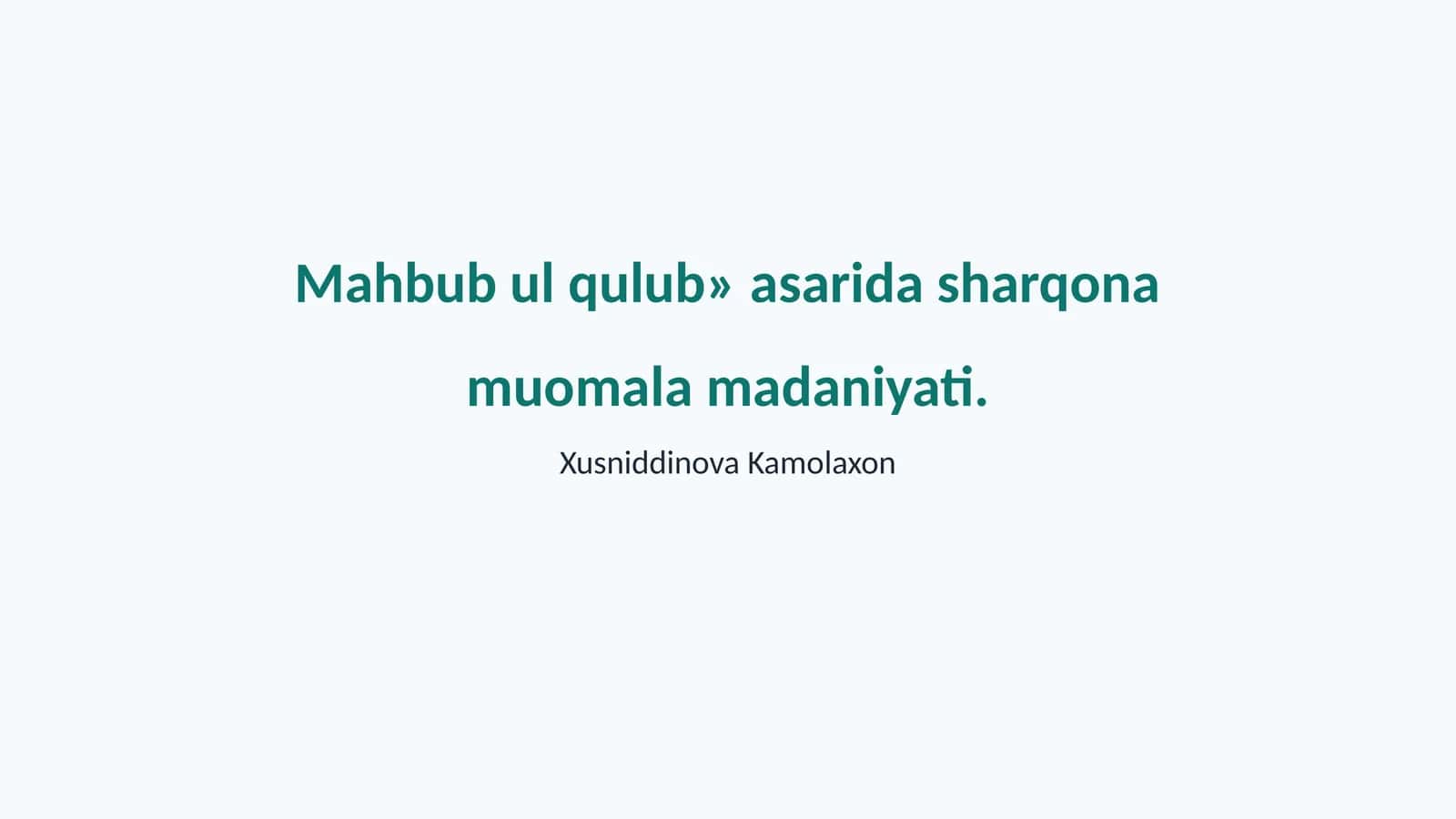 Mahbub ul qulub» asarida sharqona muomala madaniyati.

Xusniddinova Kamolaxon